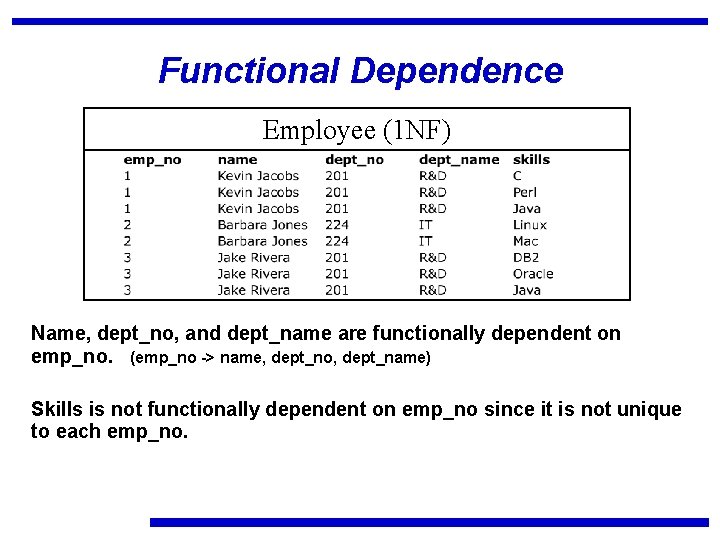 Functional Dependence

Employee (1NF)

| emp_no | name | dept_no | dept_name | skills |
|---|---|---|---|---|
| 1 | Kevin Jacobs | 201 | R&D | C |
| 1 | Kevin Jacobs | 201 | R&D | Perl |
| 1 | Kevin Jacobs | 201 | R&D | Java |
| 2 | Barbara Jones | 224 | IT | Linux |
| 2 | Barbara Jones | 224 | IT | Mac |
| 3 | Jake Rivera | 201 | R&D | DB2 |
| 3 | Jake Rivera | 201 | R&D | Oracle |
| 3 | Jake Rivera | 201 | R&D | Java |

Name, dept_no, and dept_name are functionally dependent on emp_no. (emp_no -> name, dept_no, dept_name)

Skills is not functionally dependent on emp_no since it is not unique to each emp_no.